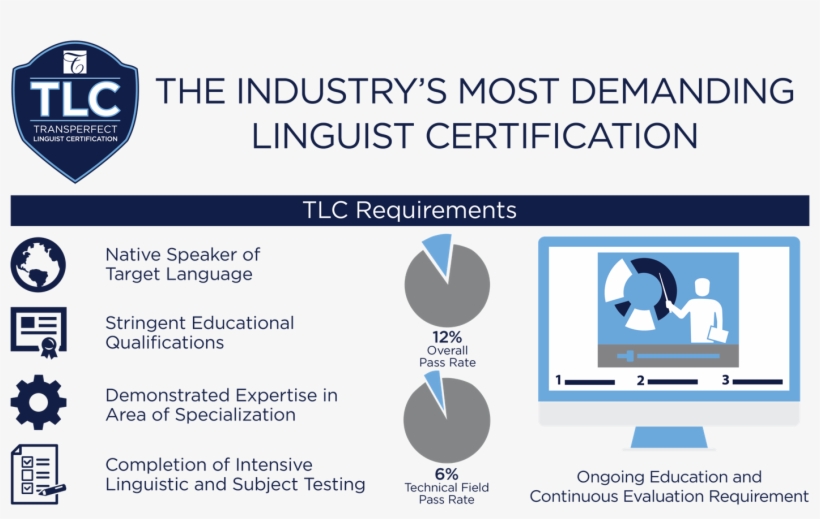 TLC
TRANSPERFECT
LINGUIST CERTIFICATION

THE INDUSTRY'S MOST DEMANDING LINGUIST CERTIFICATION

TLC Requirements

Native Speaker of Target Language

Stringent Educational Qualifications

Demonstrated Expertise in Area of Specialization

Completion of Intensive Linguistic and Subject Testing

12%
Overall Pass Rate

6%
Technical Field Pass Rate

1 2 3

Ongoing Education and Continuous Evaluation Requirement